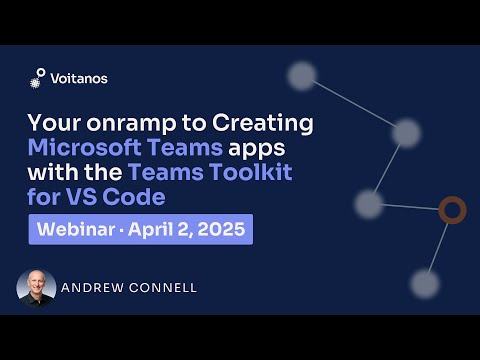 Voitanos

Your onramp to Creating Microsoft Teams apps with the Teams Toolkit for VS Code

Webinar · April 2, 2025

ANDREW CONNELL